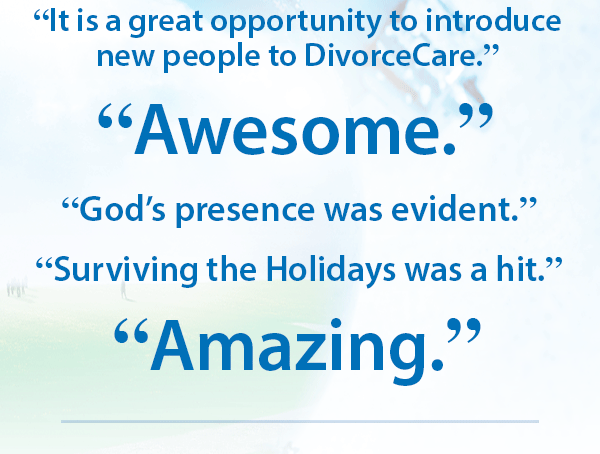 “It is a great opportunity to introduce new people to DivorceCare.”

“Awesome.”

“God’s presence was evident.”

“Surviving the Holidays was a hit.”

“Amazing.”